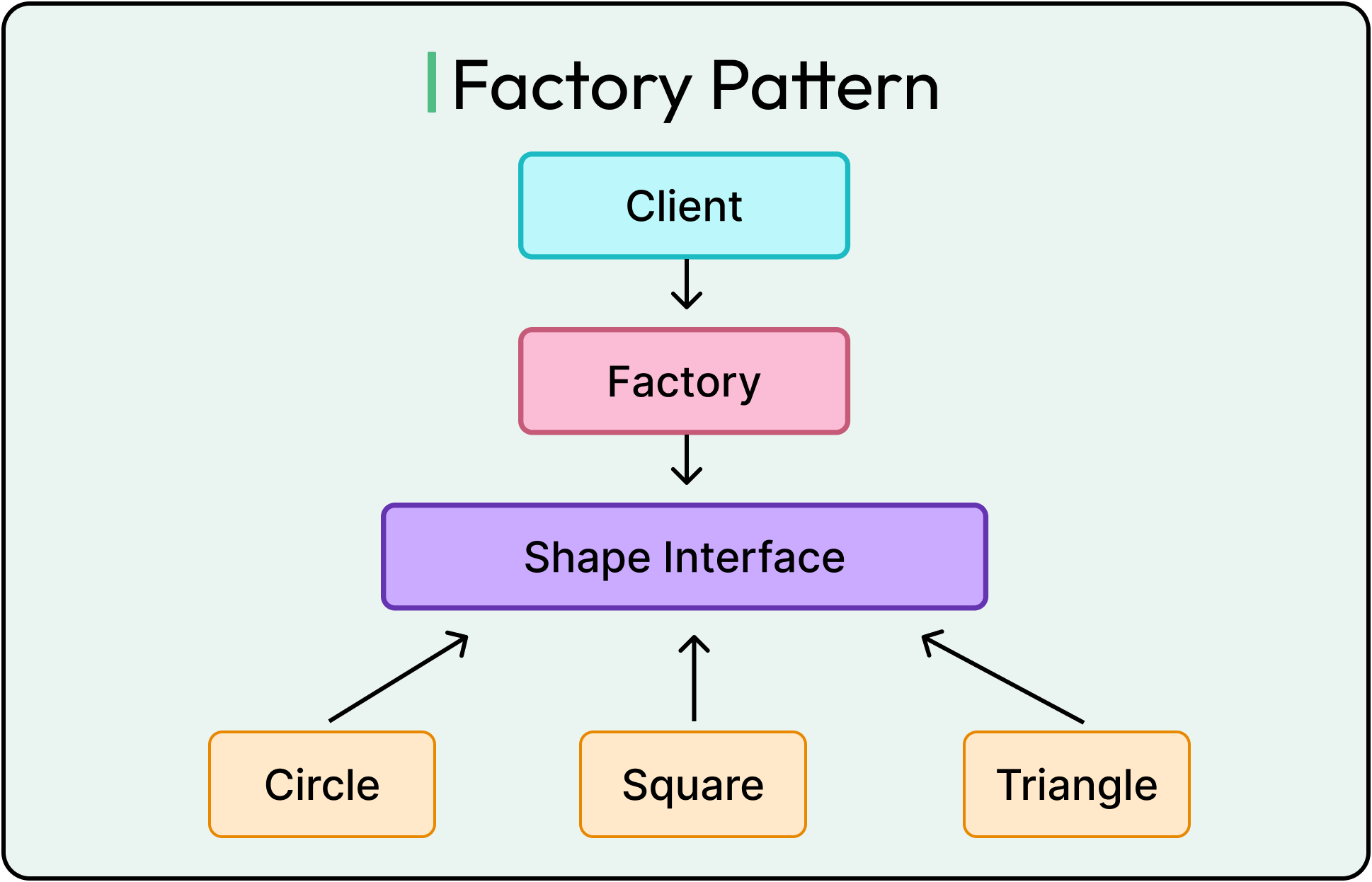 Factory Pattern

Client

Factory

Shape Interface

Circle

Square

Triangle